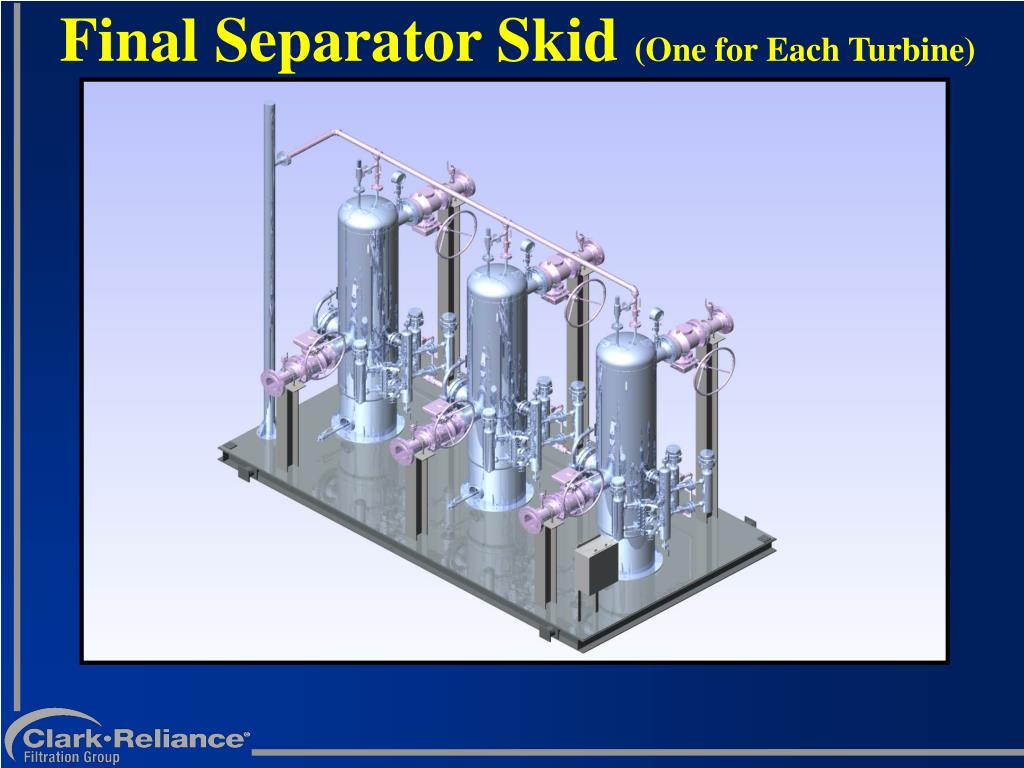 Final Separator Skid (One for Each Turbine)

Clark·Reliance®
Filtration Group